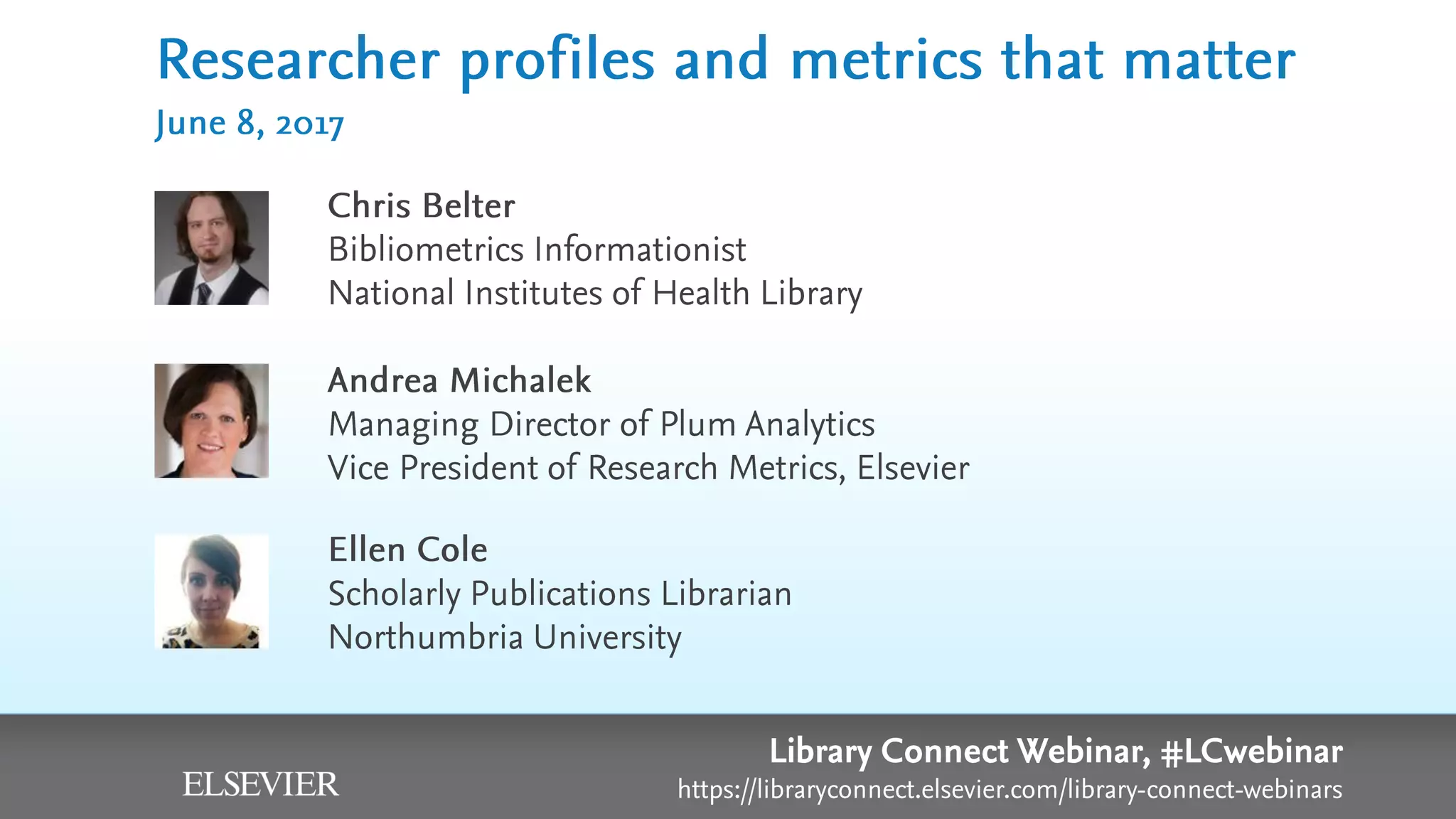 Researcher profiles and metrics that matter

June 8, 2017

Chris Belter
Bibliometrics Informationist
National Institutes of Health Library

Andrea Michalek
Managing Director of Plum Analytics
Vice President of Research Metrics, Elsevier

Ellen Cole
Scholarly Publications Librarian
Northumbria University

ELSEVIER

Library Connect Webinar, #LCwebinar
https://libraryconnect.elsevier.com/library-connect-webinars